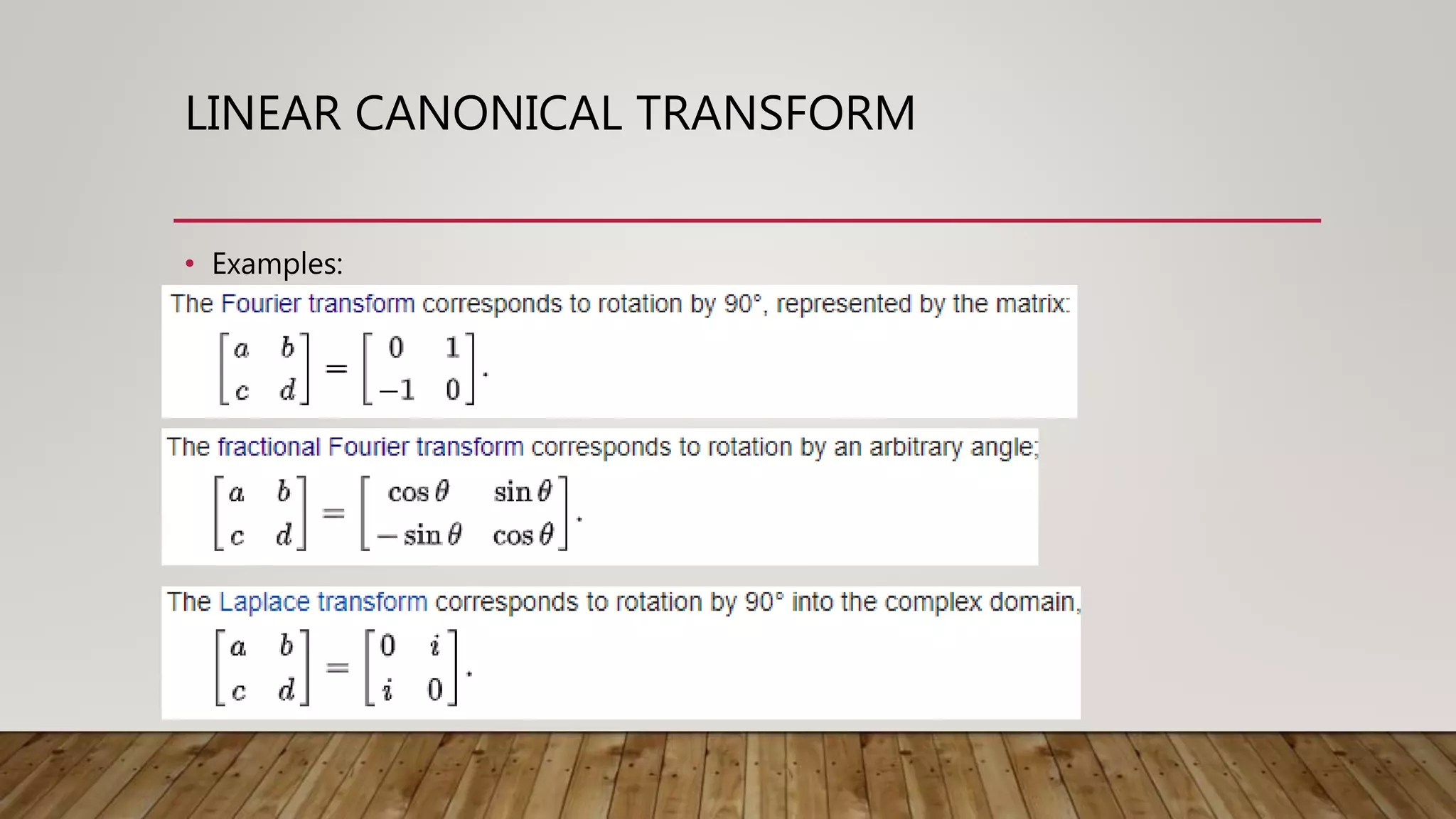 LINEAR CANONICAL TRANSFORM

• Examples:

The Fourier transform corresponds to rotation by 90°, represented by the matrix:

$\begin{bmatrix} a & b \\ c & d \end{bmatrix} = \begin{bmatrix} 0 & 1 \\ -1 & 0 \end{bmatrix}.$

The fractional Fourier transform corresponds to rotation by an arbitrary angle;

$\begin{bmatrix} a & b \\ c & d \end{bmatrix} = \begin{bmatrix} \cos\theta & \sin\theta \\ -\sin\theta & \cos\theta \end{bmatrix}.$

The Laplace transform corresponds to rotation by 90° into the complex domain,

$\begin{bmatrix} a & b \\ c & d \end{bmatrix} = \begin{bmatrix} 0 & i \\ i & 0 \end{bmatrix}.$